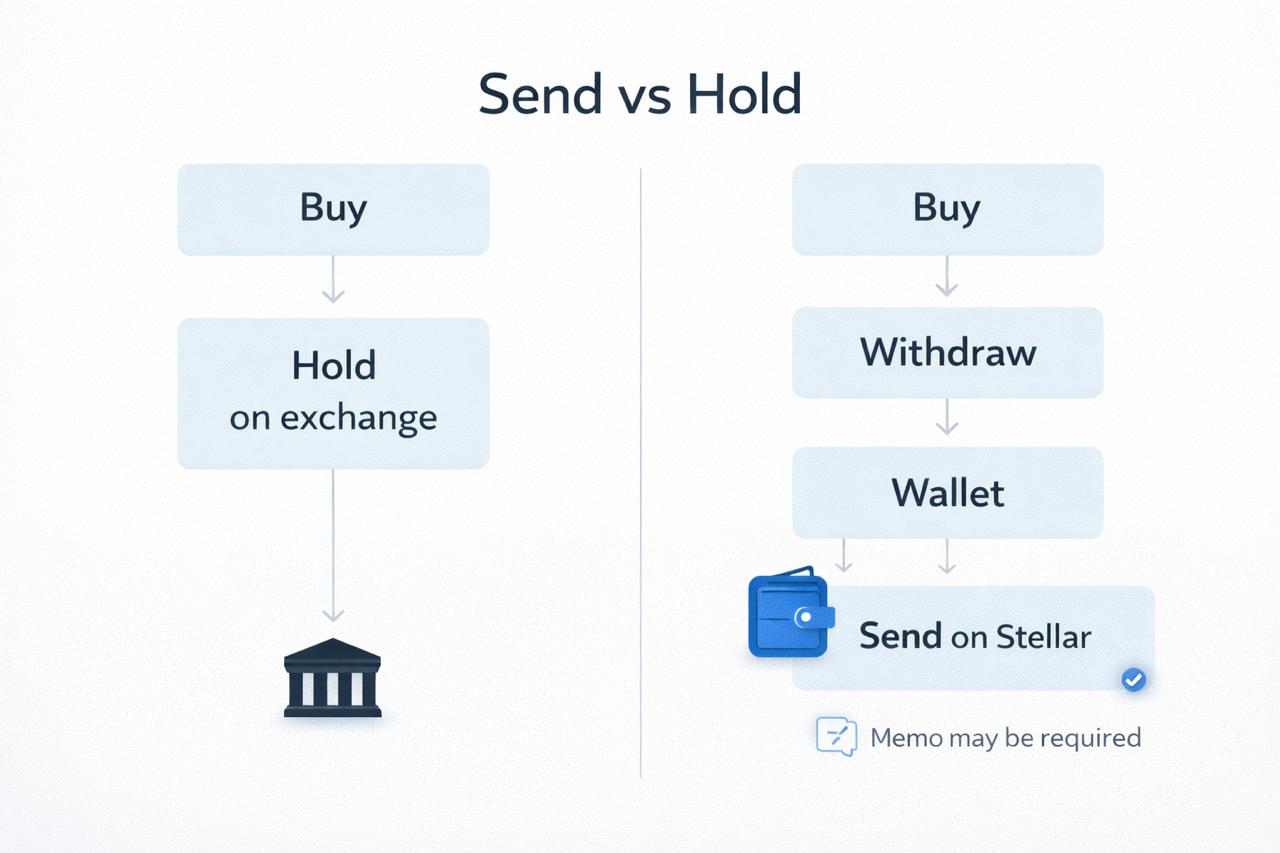 Send vs Hold

Buy

Hold
on exchange

Buy

Withdraw

Wallet

Send on Stellar

Memo may be required